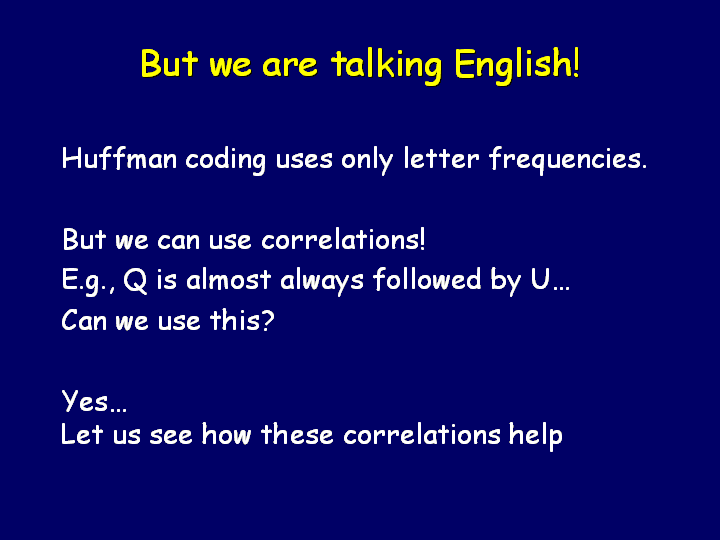 But we are talking English!

Huffman coding uses only letter frequencies.

But we can use correlations!
E.g., Q is almost always followed by U…
Can we use this?

Yes…
Let us see how these correlations help